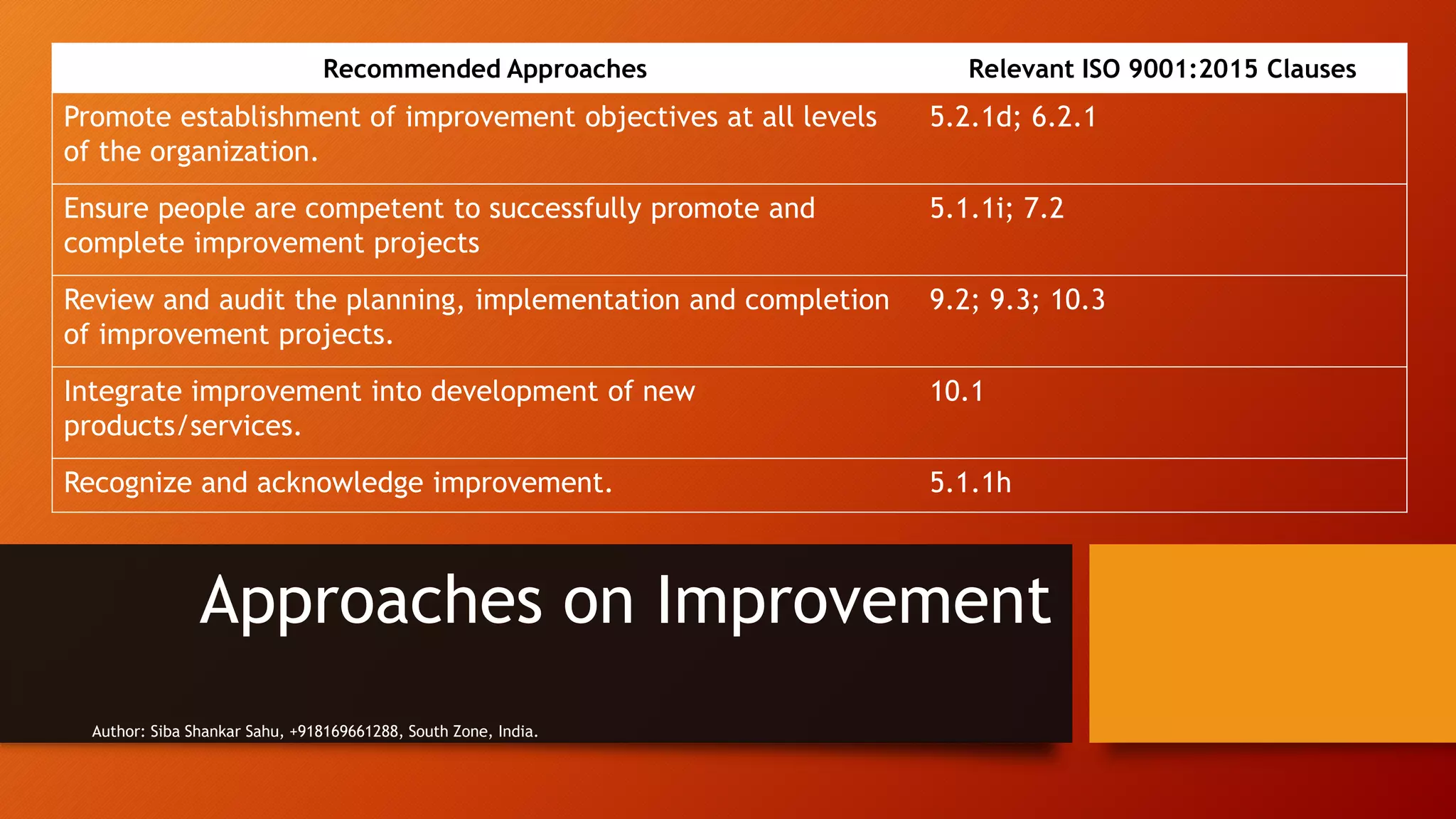 | Recommended Approaches | Relevant ISO 9001:2015 Clauses |
|---|---|
| Promote establishment of improvement objectives at all levels of the organization. | 5.2.1d; 6.2.1 |
| Ensure people are competent to successfully promote and complete improvement projects | 5.1.1i; 7.2 |
| Review and audit the planning, implementation and completion of improvement projects. | 9.2; 9.3; 10.3 |
| Integrate improvement into development of new products/services. | 10.1 |
| Recognize and acknowledge improvement. | 5.1.1h |

Approaches on Improvement

Author: Siba Shankar Sahu, +918169661288, South Zone, India.